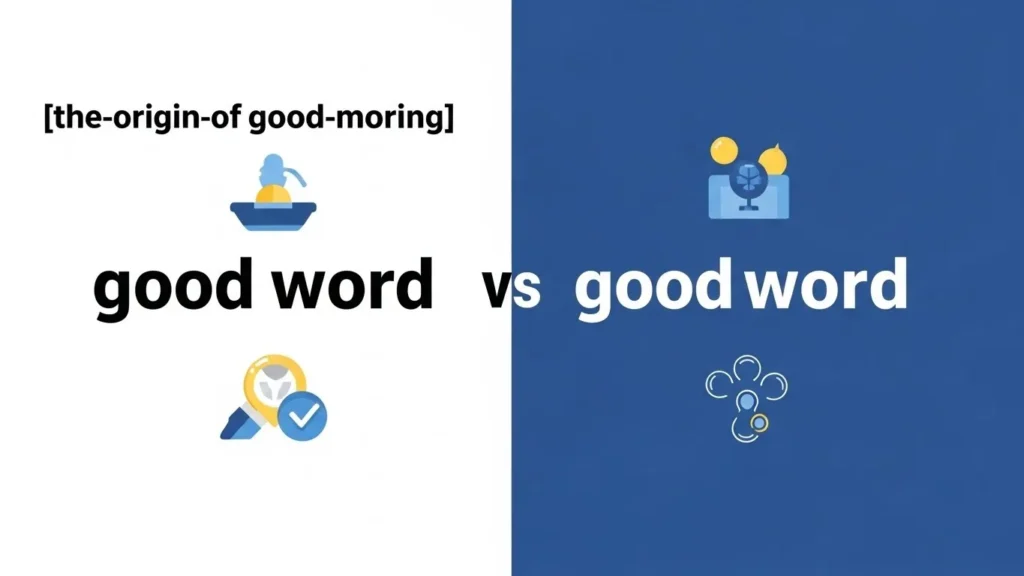 [the-origin-of good-moring]

good word vs good word